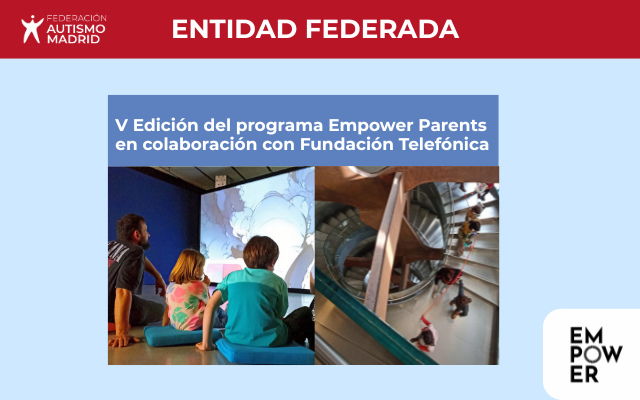 FEDERACIÓN AUTISMO MADRID

ENTIDAD FEDERADA

V Edición del programa Empower Parents en colaboración con Fundación Telefónica

EM
POW
ER